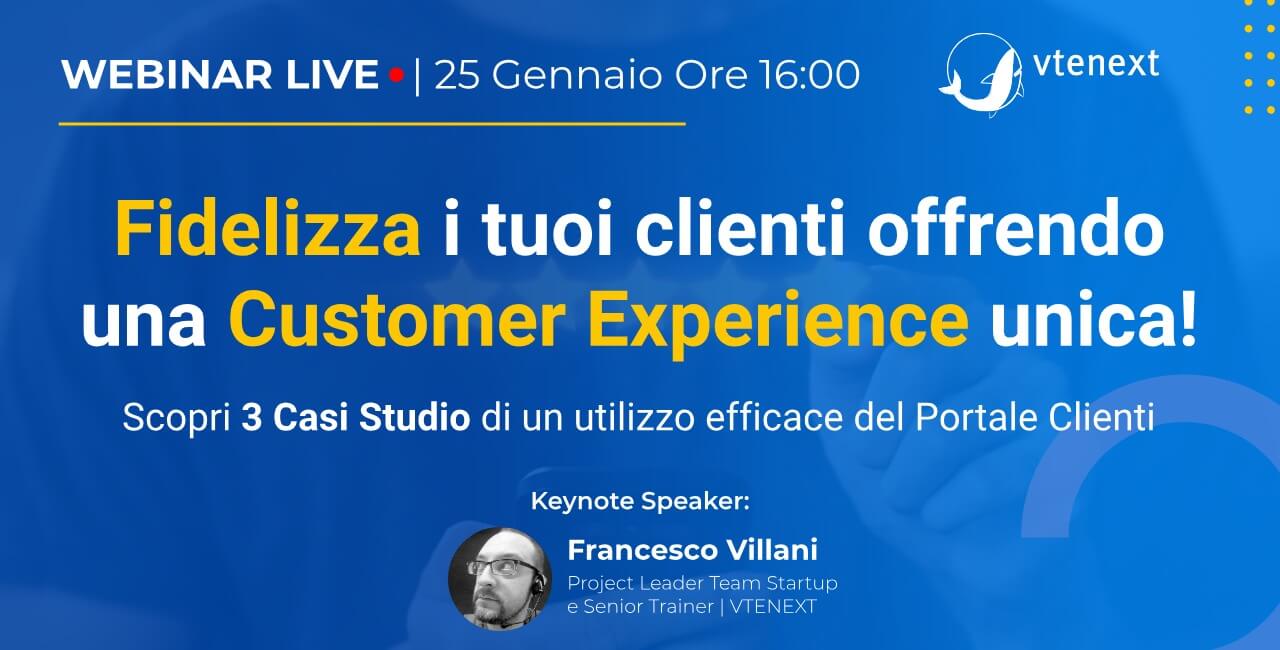 WEBINAR LIVE • | 25 Gennaio Ore 16:00

vtenext

Fidelizza i tuoi clienti offrendo una Customer Experience unica!

Scopri 3 Casi Studio di un utilizzo efficace del Portale Clienti

Keynote Speaker:

Francesco Villani
Project Leader Team Startup e Senior Trainer | VTENEXT